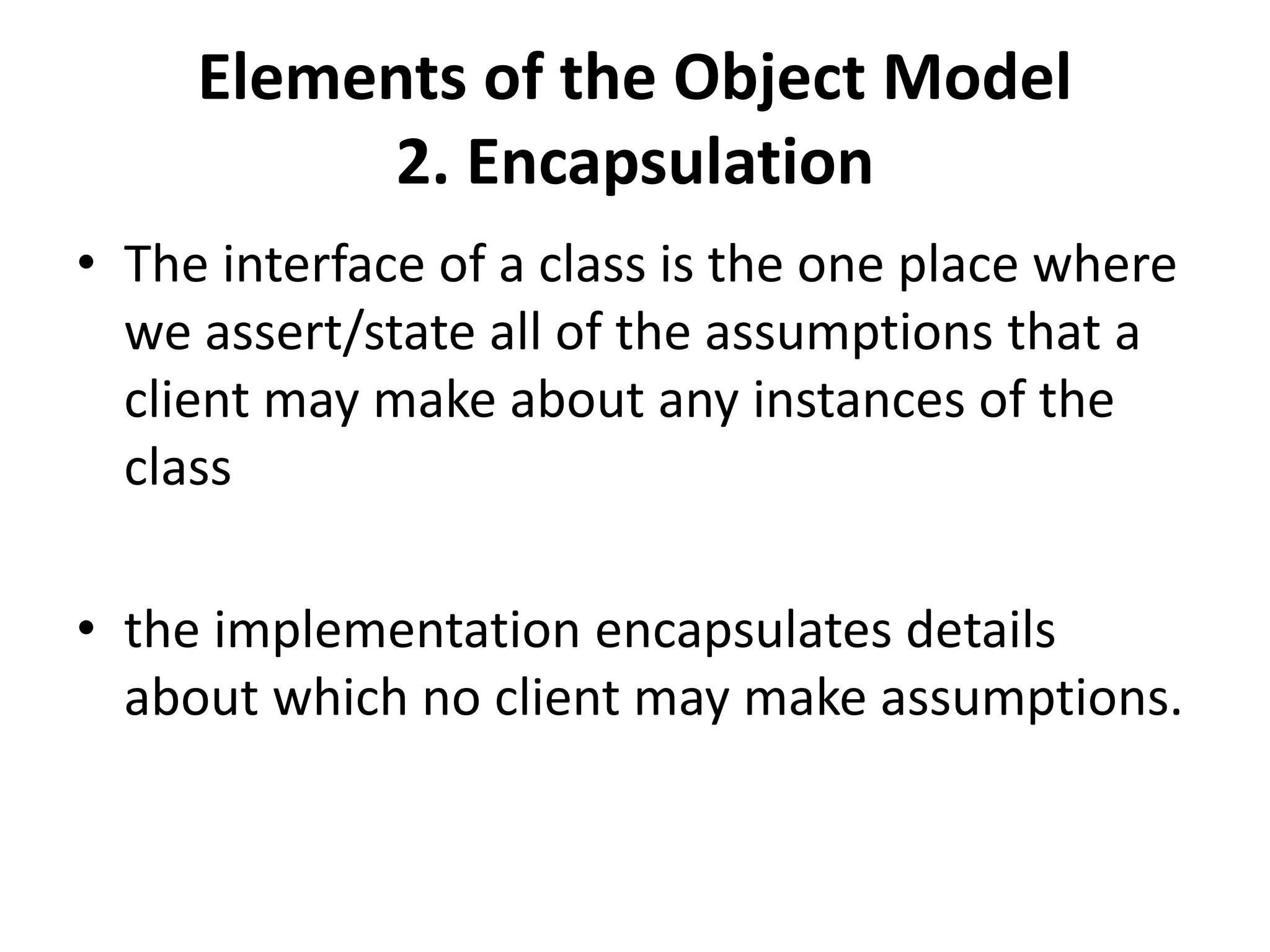 Elements of the Object Model
2. Encapsulation

• The interface of a class is the one place where we assert/state all of the assumptions that a client may make about any instances of the class

• the implementation encapsulates details about which no client may make assumptions.